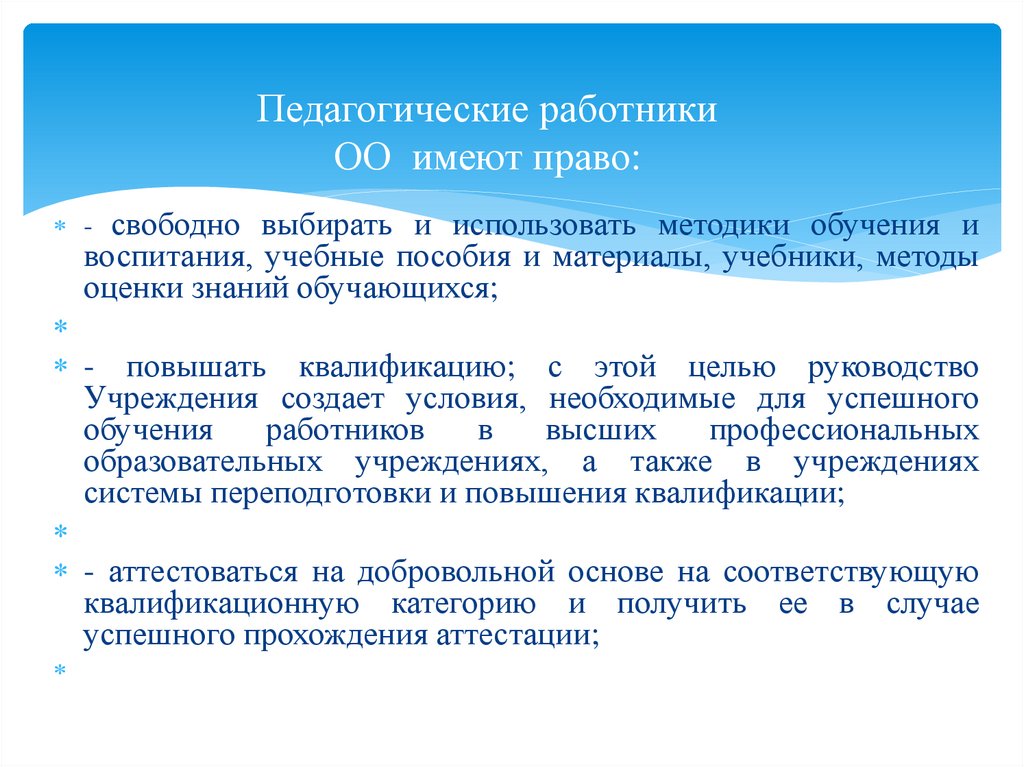 Педагогические работники ОО имеют право:

- свободно выбирать и использовать методики обучения и воспитания, учебные пособия и материалы, учебники, методы оценки знаний обучающихся;

- повышать квалификацию; с этой целью руководство Учреждения создает условия, необходимые для успешного обучения работников в высших профессиональных образовательных учреждениях, а также в учреждениях системы переподготовки и повышения квалификации;

- аттестоваться на добровольной основе на соответствующую квалификационную категорию и получить ее в случае успешного прохождения аттестации;